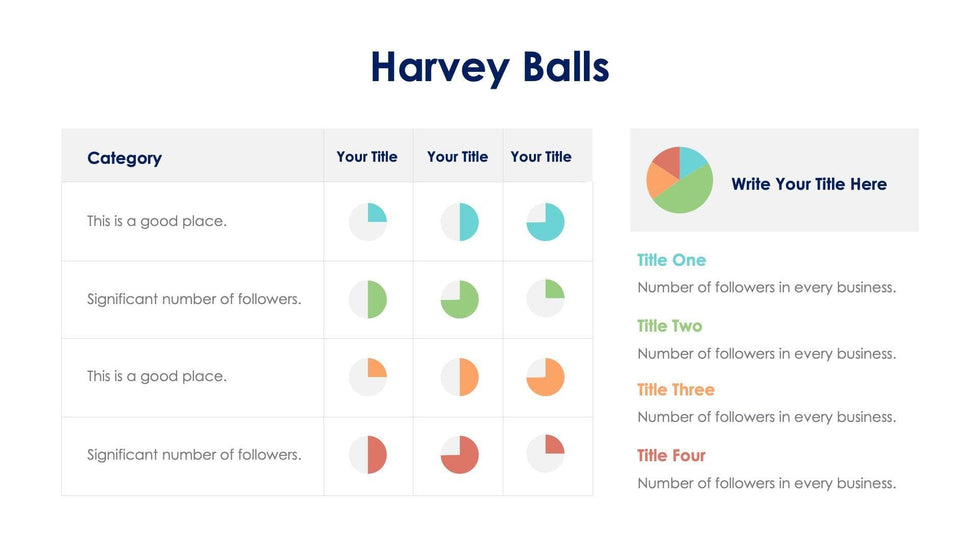 Harvey Balls

| Category | Your Title | Your Title | Your Title |
|---|---|---|---|
| This is a good place. | | | |
| Significant number of followers. | | | |
| This is a good place. | | | |
| Significant number of followers. | | | |

Write Your Title Here

Title One
Number of followers in every business.

Title Two
Number of followers in every business.

Title Three
Number of followers in every business.

Title Four
Number of followers in every business.